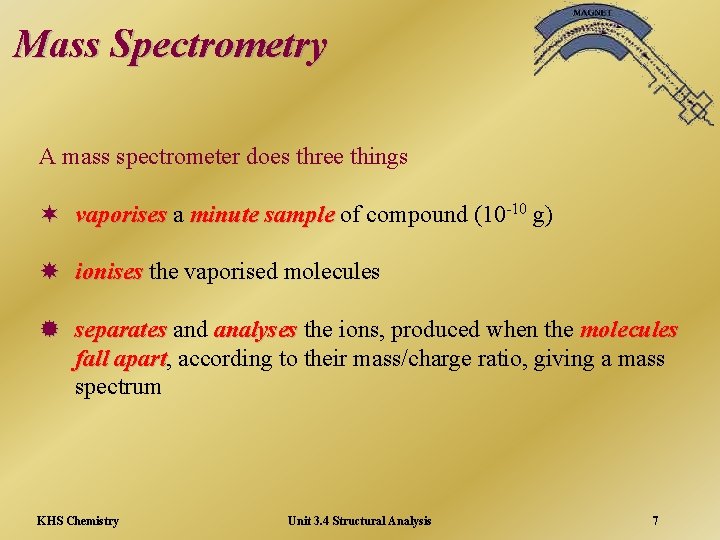 Mass Spectrometry

MAGNET

A mass spectrometer does three things

vaporises a minute sample of compound ($10^{-10}$ g)

ionises the vaporised molecules

separates and analyses the ions, produced when the molecules fall apart, according to their mass/charge ratio, giving a mass spectrum

KHS Chemistry

Unit 3.4 Structural Analysis

7